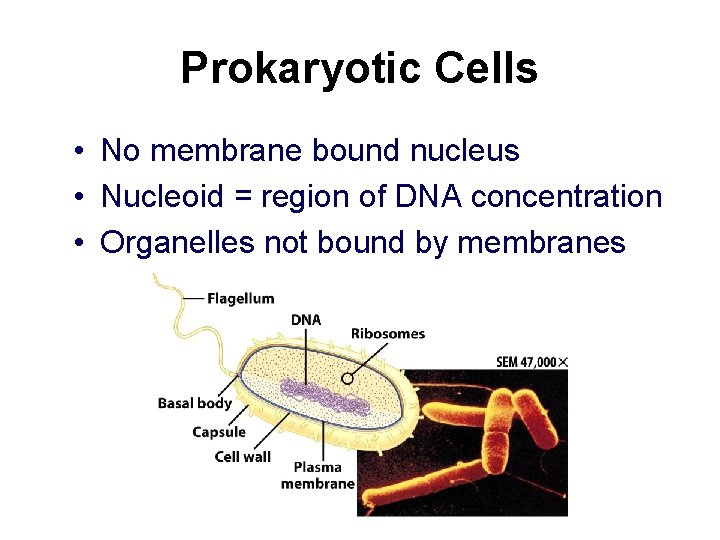 Prokaryotic Cells

• No membrane bound nucleus
• Nucleoid = region of DNA concentration
• Organelles not bound by membranes

Flagellum
DNA
Ribosomes
SEM 47,000×
Basal body
Capsule
Cell wall
Plasma membrane